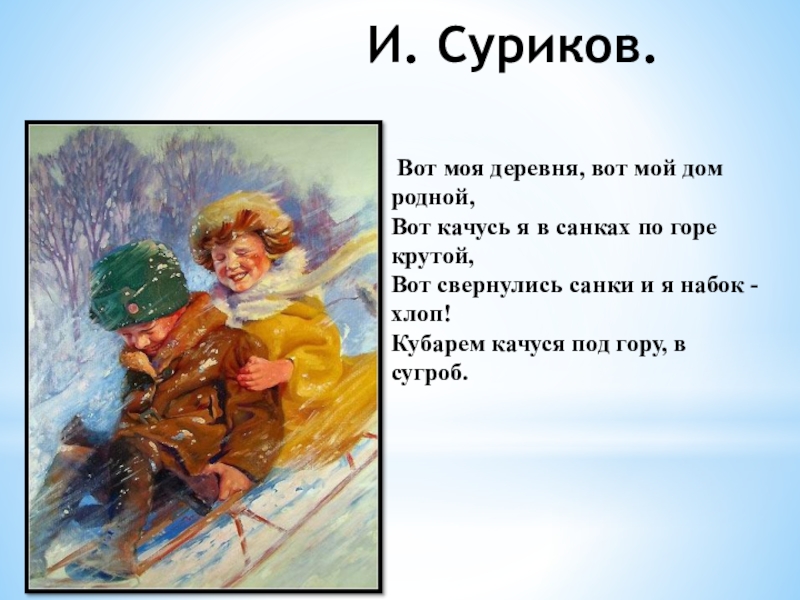 И. Суриков.

Вот моя деревня, вот мой дом родной,
Вот качусь я в санках по горе крутой,
Вот свернулись санки и я набок - хлоп!
Кубарем качуся под гору, в сугроб.